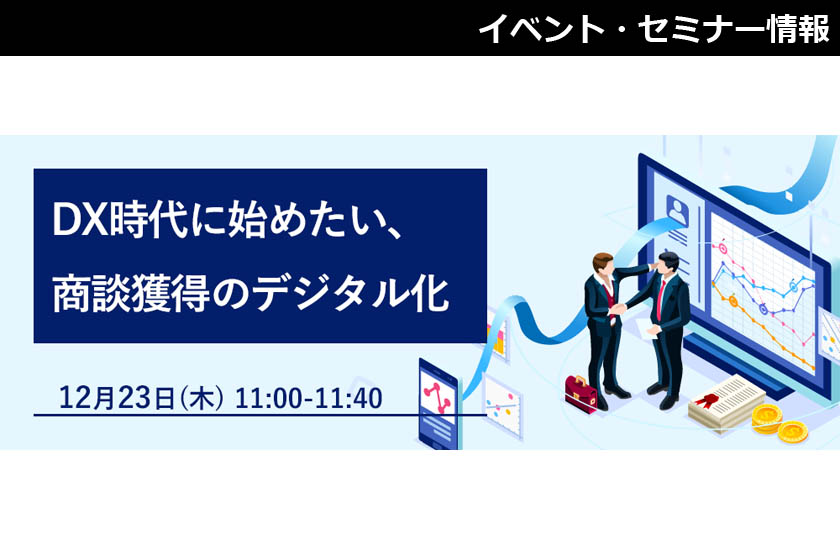 イベント・セミナー情報

DX時代に始めたい、
商談獲得のデジタル化

12月23日(木) 11:00-11:40